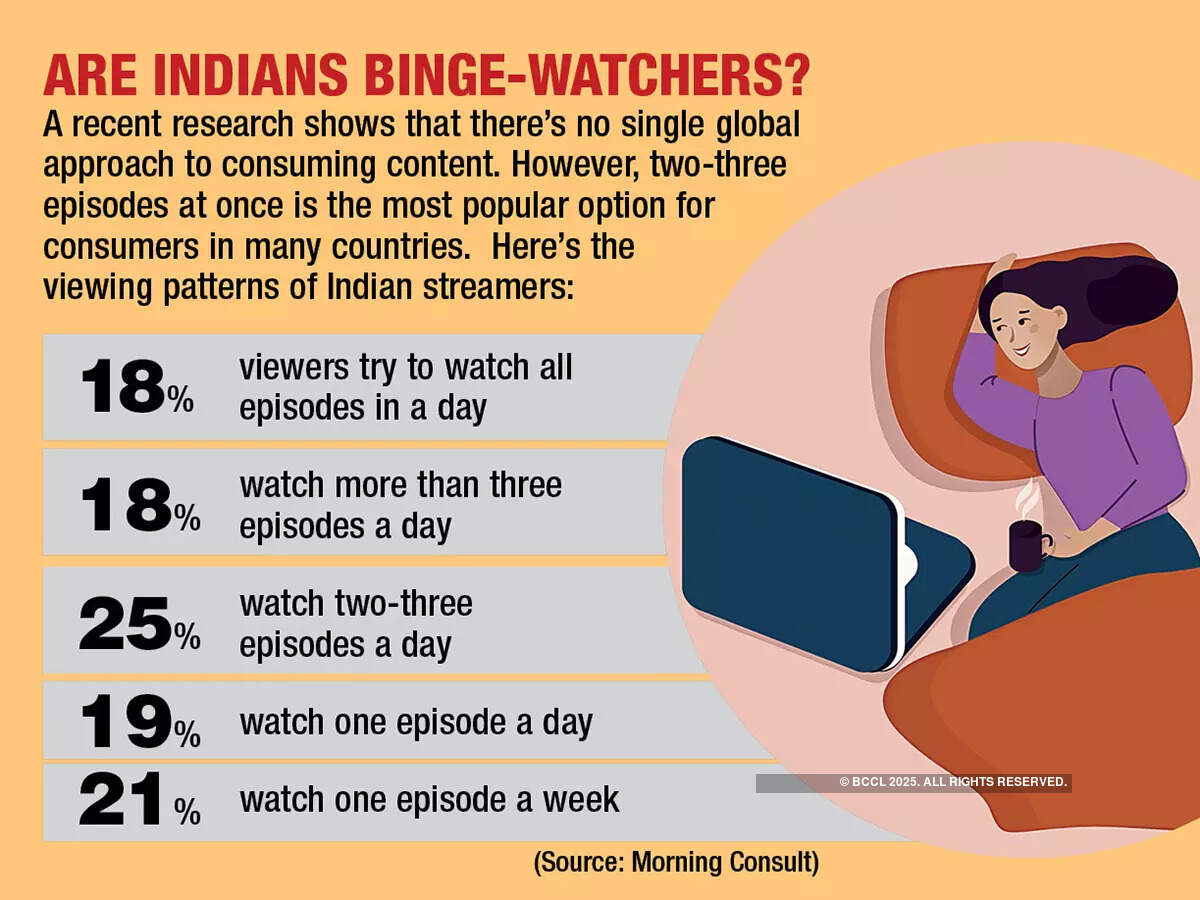 ARE INDIANS BINGE-WATCHERS?

A recent research shows that there's no single global approach to consuming content. However, two-three episodes at once is the most popular option for consumers in many countries. Here's the viewing patterns of Indian streamers:

18% viewers try to watch all episodes in a day

18% watch more than three episodes a day

25% watch two-three episodes a day

19% watch one episode a day

21% watch one episode a week

© BCCL 2025. ALL RIGHTS RESERVED.

(Source: Morning Consult)